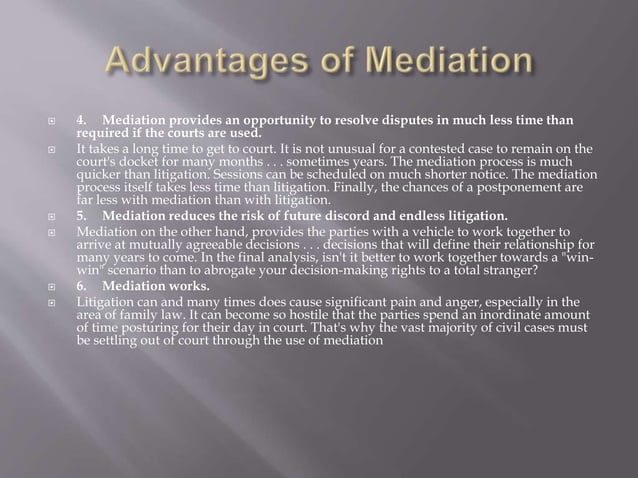 Advantages of Mediation

4. Mediation provides an opportunity to resolve disputes in much less time than required if the courts are used.

It takes a long time to get to court. It is not unusual for a contested case to remain on the court's docket for many months . . . sometimes years. The mediation process is much quicker than litigation. Sessions can be scheduled on much shorter notice. The mediation process itself takes less time than litigation. Finally, the chances of a postponement are far less with mediation than with litigation.

5. Mediation reduces the risk of future discord and endless litigation.

Mediation on the other hand, provides the parties with a vehicle to work together to arrive at mutually agreeable decisions . . . decisions that will define their relationship for many years to come. In the final analysis, isn't it better to work together towards a "win-win" scenario than to abrogate your decision-making rights to a total stranger?

6. Mediation works.

Litigation can and many times does cause significant pain and anger, especially in the area of family law. It can become so hostile that the parties spend an inordinate amount of time posturing for their day in court. That's why the vast majority of civil cases must be settling out of court through the use of mediation